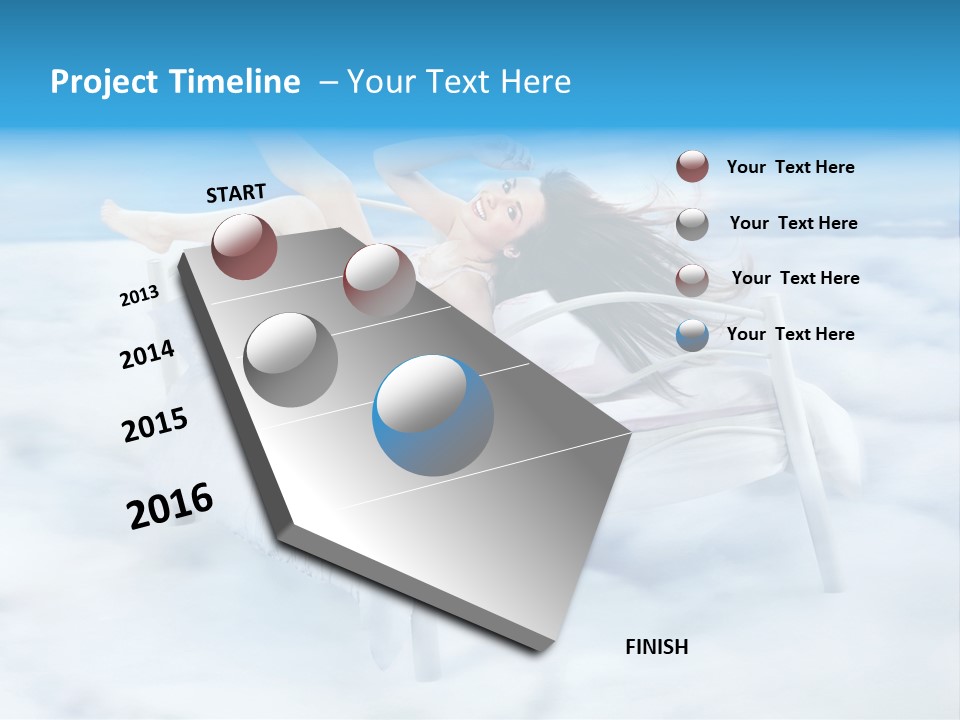 Project Timeline – Your Text Here

START

2013

2014

2015

2016

FINISH

Your Text Here

Your Text Here

Your Text Here

Your Text Here